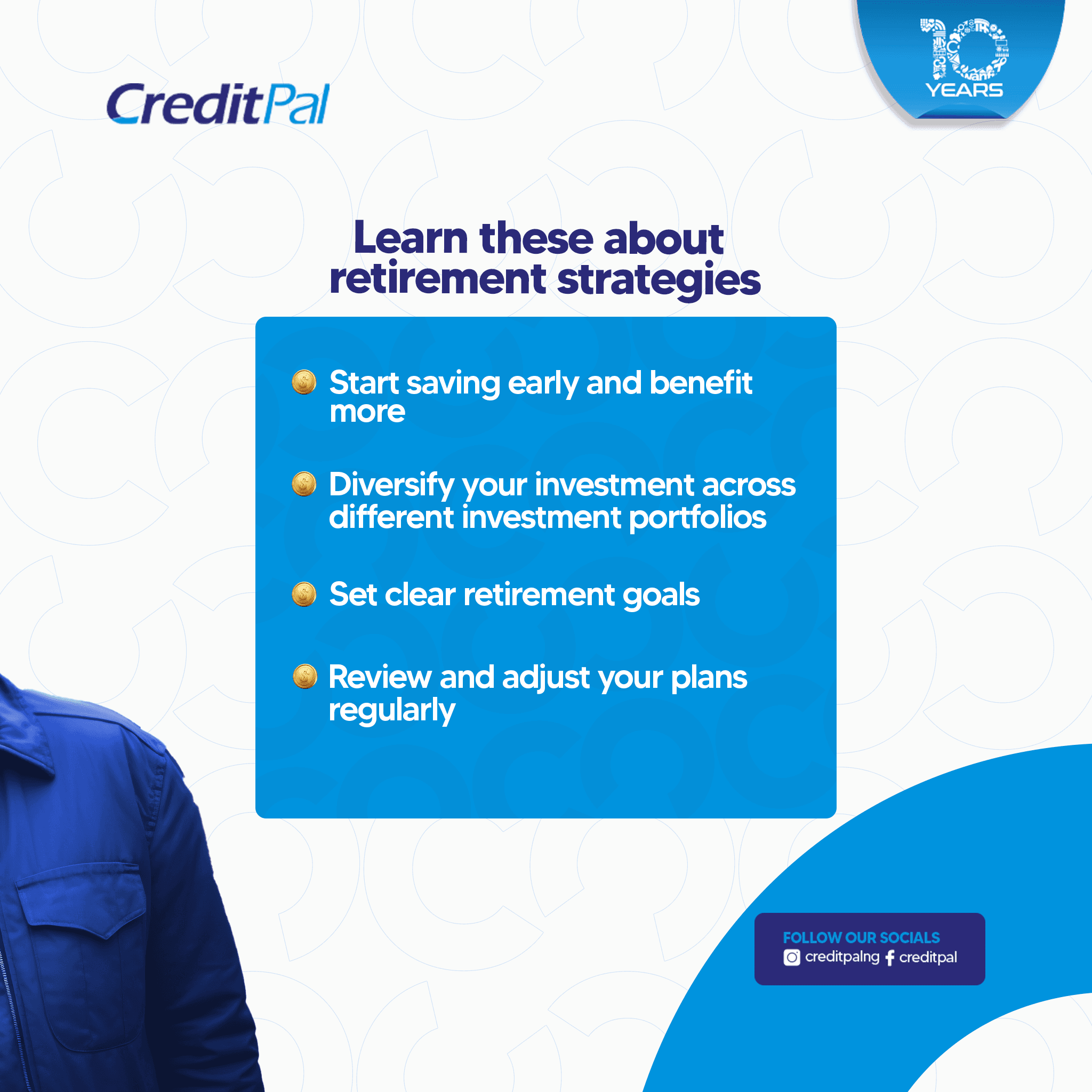 CreditPal

10 YEARS

Learn these about retirement strategies

Start saving early and benefit more

Diversify your investment across different investment portfolios

Set clear retirement goals

Review and adjust your plans regularly

FOLLOW OUR SOCIALS
creditpalng creditpal